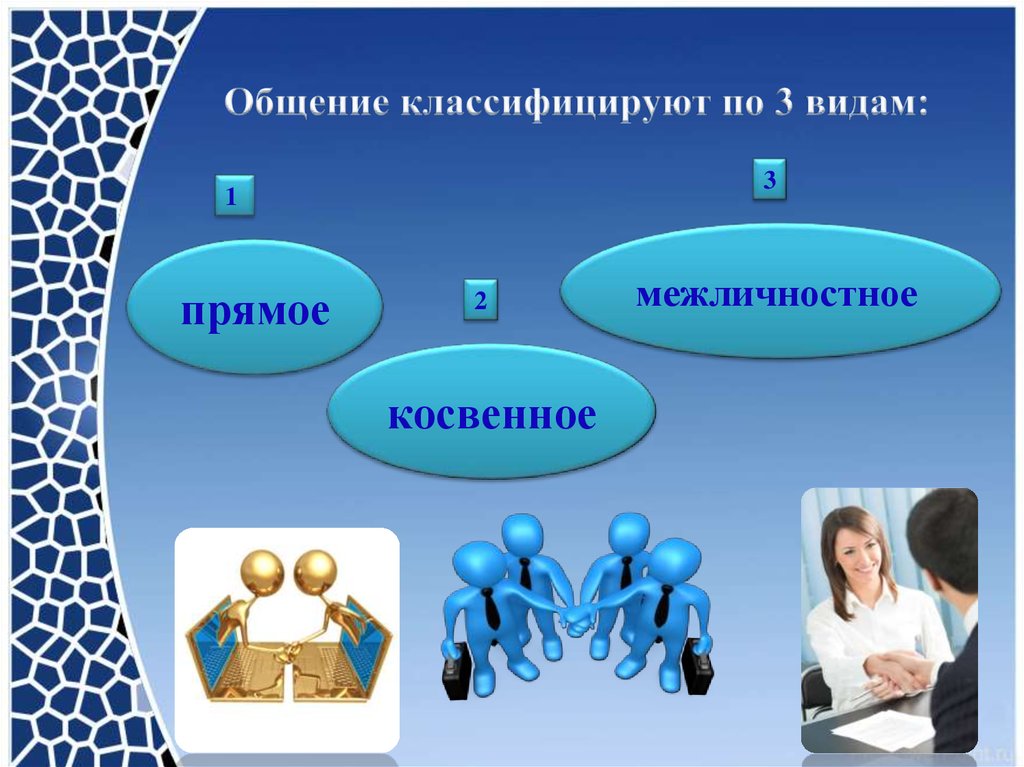 Общение классифицируют по 3 видам:

1

прямое

2

косвенное

3

межличностное